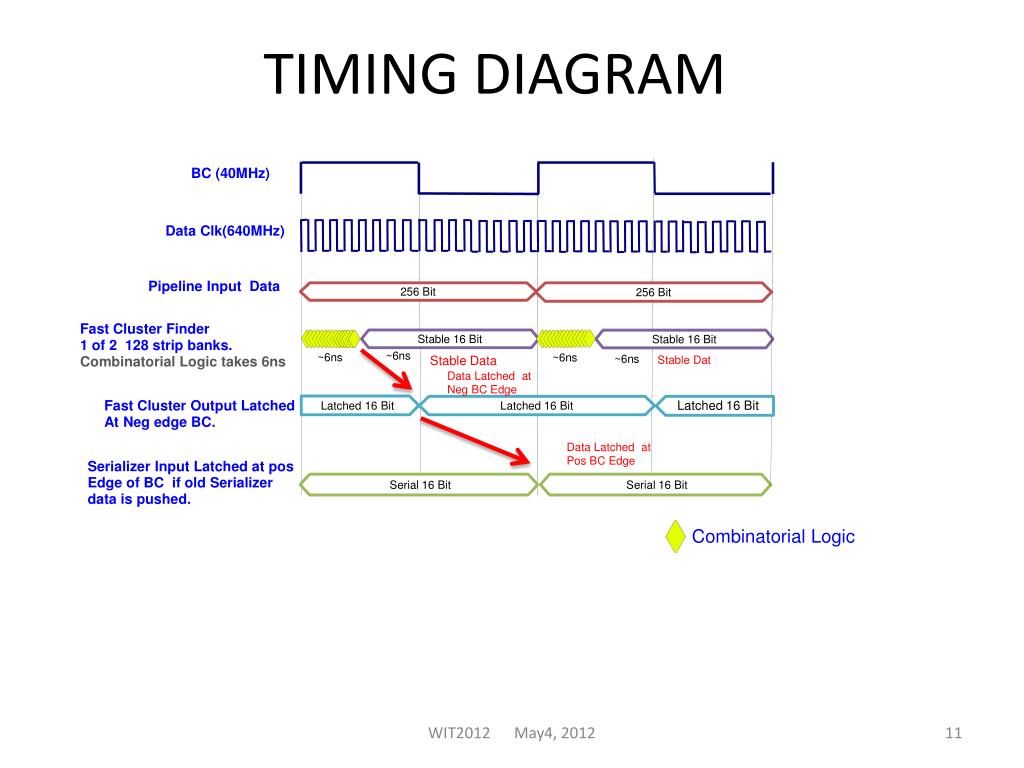 TIMING DIAGRAM

BC (40MHz)

Data Clk(640MHz)

Pipeline Input Data

256 Bit

256 Bit

Fast Cluster Finder
1 of 2 128 strip banks.
Combinatorial Logic takes 6ns

Stable 16 Bit

Stable 16 Bit

~6ns

~6ns

Stable Data

~6ns

~6ns

Stable Dat

Data Latched at Neg BC Edge

Fast Cluster Output Latched At Neg edge BC.

Latched 16 Bit

Latched 16 Bit

Latched 16 Bit

Data Latched at Pos BC Edge

Serializer Input Latched at pos Edge of BC if old Serializer data is pushed.

Serial 16 Bit

Serial 16 Bit

Combinatorial Logic

WIT2012 May4, 2012

11